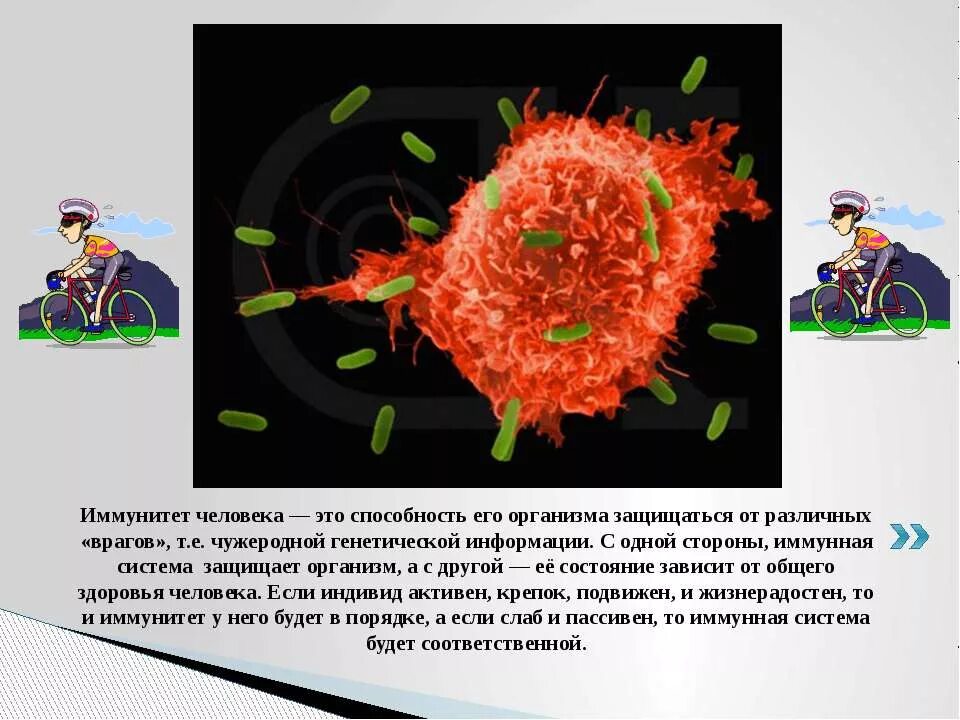 Иммунитет человека — это способность его организма защищаться от различных «врагов», т.е. чужеродной генетической информации. С одной стороны, иммунная система защищает организм, а с другой — её состояние зависит от общего здоровья человека. Если индивид активен, крепок, подвижен, и жизнерадостен, то и иммунитет у него будет в порядке, а если слаб и пассивен, то иммунная система будет соответственной.